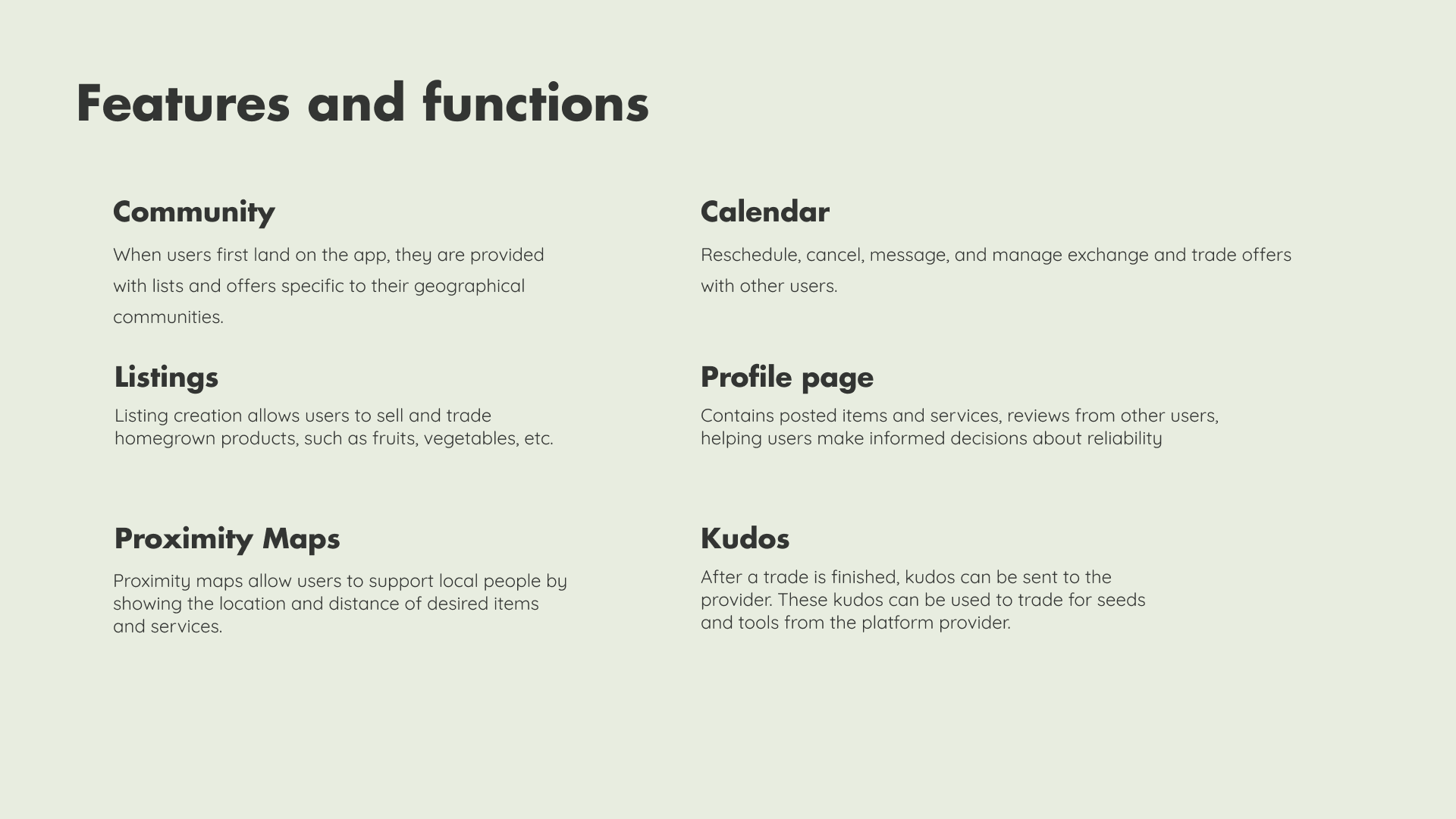 Features and functions

Community

When users first land on the app, they are provided with lists and offers specific to their geographical communities.

Listings

Listing creation allows users to sell and trade homegrown products, such as fruits, vegetables, etc.

Proximity Maps

Proximity maps allow users to support local people by showing the location and distance of desired items and services.

Calendar

Reschedule, cancel, message, and manage exchange and trade offers with other users.

Profile page

Contains posted items and services, reviews from other users, helping users make informed decisions about reliability

Kudos

After a trade is finished, kudos can be sent to the provider. These kudos can be used to trade for seeds and tools from the platform provider.